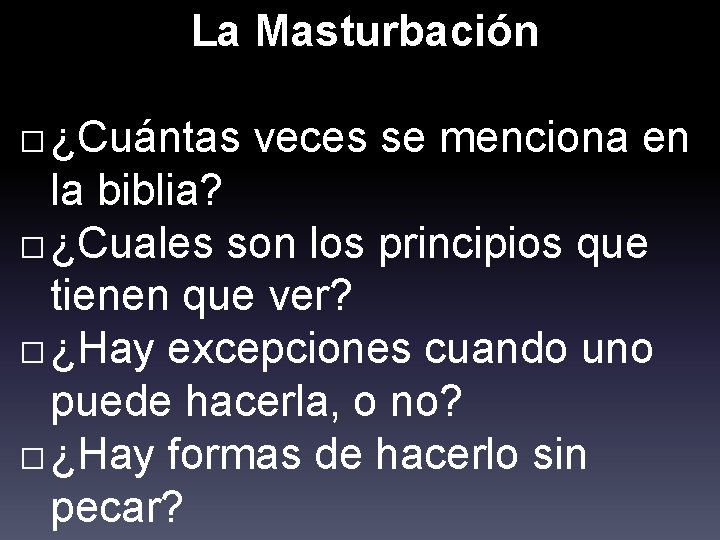 La Masturbación

□ ¿Cuántas veces se menciona en la biblia?
□ ¿Cuales son los principios que tienen que ver?
□ ¿Hay excepciones cuando uno puede hacerla, o no?
□ ¿Hay formas de hacerlo sin pecar?